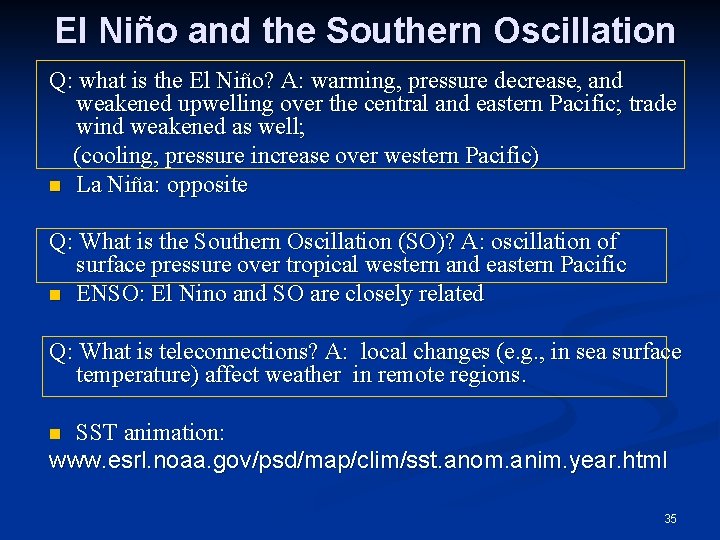 El Niño and the Southern Oscillation

Q: what is the El Niño? A: warming, pressure decrease, and weakened upwelling over the central and eastern Pacific; trade wind weakened as well;

(cooling, pressure increase over western Pacific)

La Niña: opposite

Q: What is the Southern Oscillation (SO)? A: oscillation of surface pressure over tropical western and eastern Pacific

ENSO: El Nino and SO are closely related

Q: What is teleconnections? A: local changes (e.g., in sea surface temperature) affect weather in remote regions.

SST animation: www.esrl.noaa.gov/psd/map/clim/sst.anom.anim.year.html

35